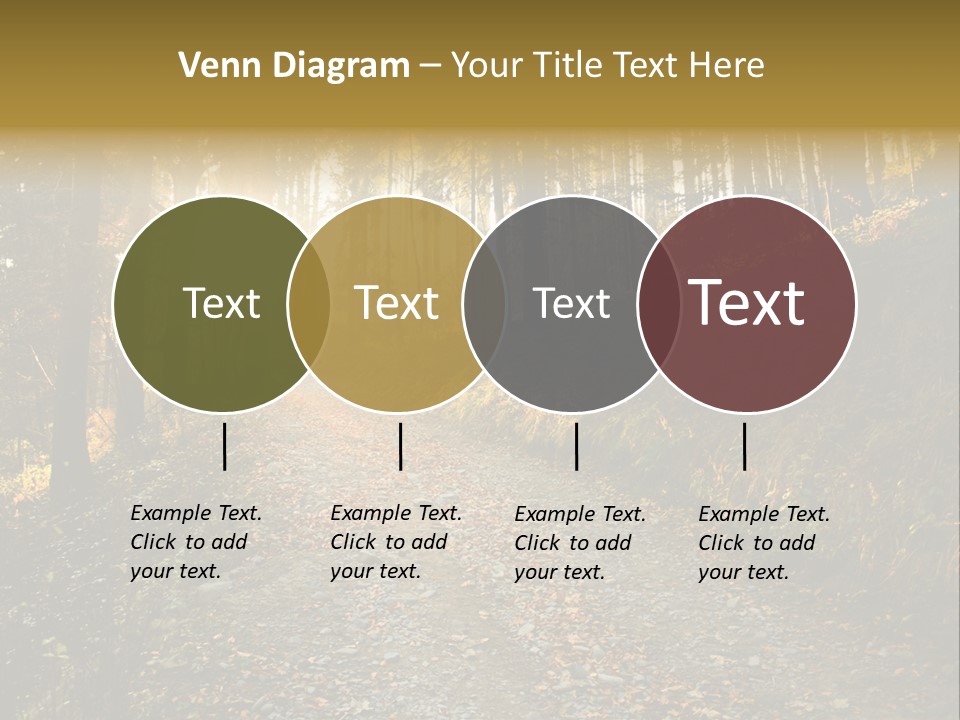 Venn Diagram – Your Title Text Here

Text

Text

Text

Text

Example Text. Click to add your text.

Example Text. Click to add your text.

Example Text. Click to add your text.

Example Text. Click to add your text.